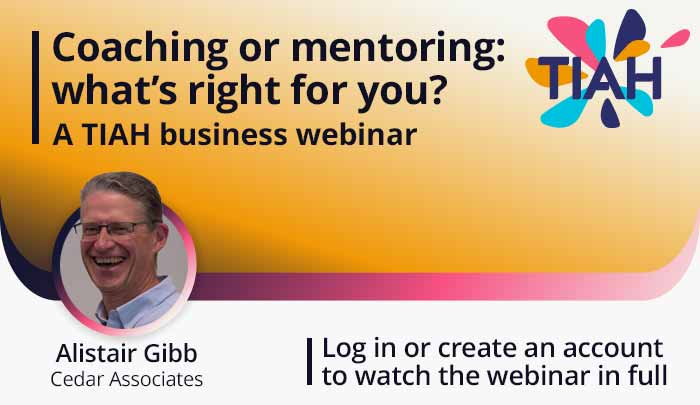 Coaching or mentoring: what's right for you?
A TIAH business webinar

TIAH

Alistair Gibb
Cedar Associates

Log in or create an account to watch the webinar in full